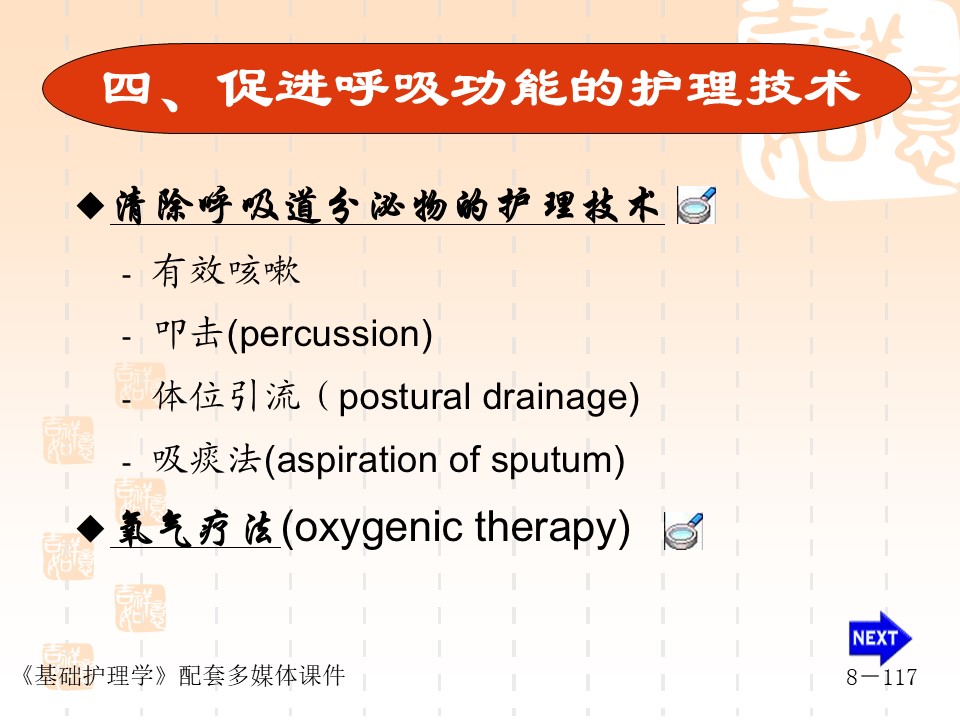 四、促进呼吸功能的护理技术

◆清除呼吸道分泌物的护理技术

- 有效咳嗽
- 叩击(percussion)
- 体位引流（postural drainage)
- 吸痰法(aspiration of sputum)

◆氧气疗法(oxygenic therapy)

NEXT

《基础护理学》配套多媒体课件

8－117